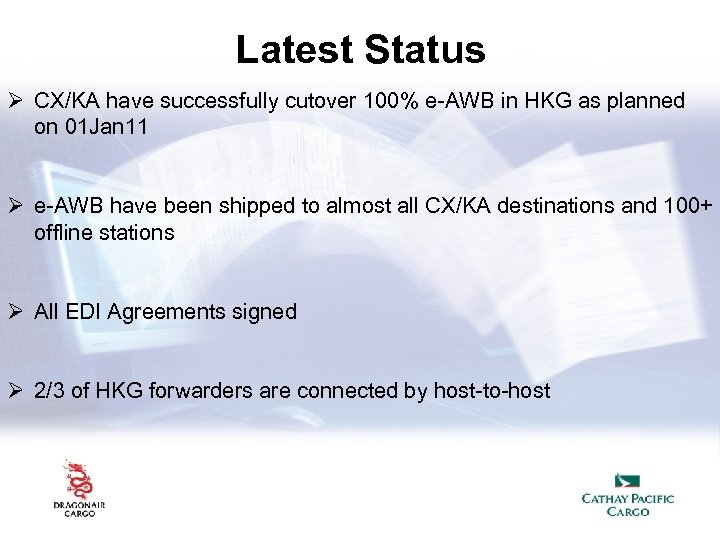 Latest Status

➢ CX/KA have successfully cutover 100% e-AWB in HKG as planned on 01Jan11

➢ e-AWB have been shipped to almost all CX/KA destinations and 100+ offline stations

➢ All EDI Agreements signed

➢ 2/3 of HKG forwarders are connected by host-to-host

DRAGONAIR CARGO

CATHAY PACIFIC CARGO